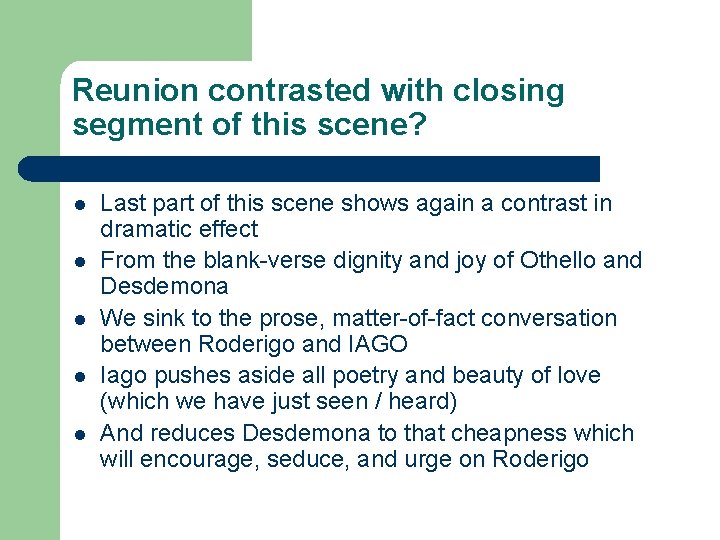 Reunion contrasted with closing segment of this scene?

- Last part of this scene shows again a contrast in dramatic effect
- From the blank-verse dignity and joy of Othello and Desdemona
- We sink to the prose, matter-of-fact conversation between Roderigo and IAGO
- Iago pushes aside all poetry and beauty of love (which we have just seen / heard)
- And reduces Desdemona to that cheapness which will encourage, seduce, and urge on Roderigo